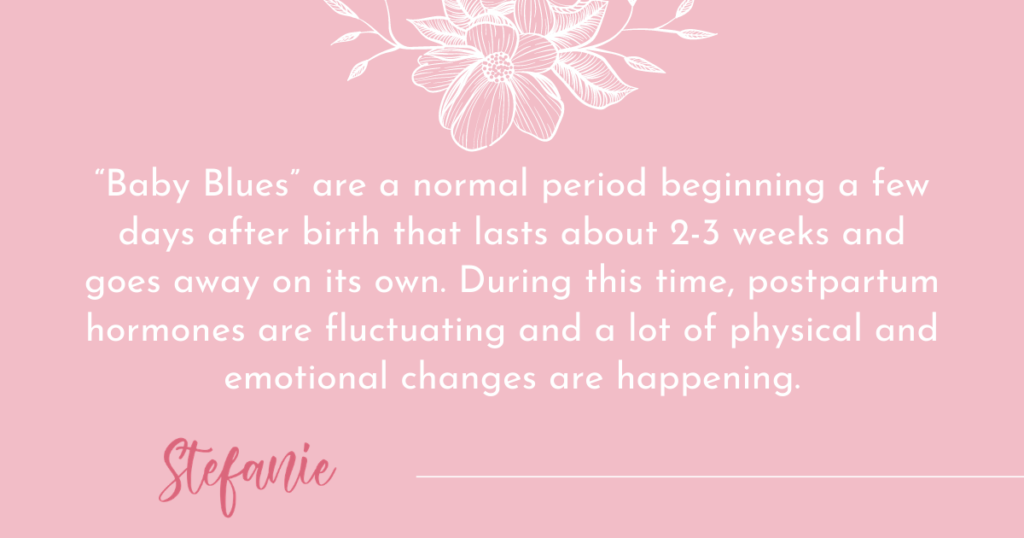 "Baby Blues" are a normal period beginning a few days after birth that lasts about 2-3 weeks and goes away on its own. During this time, postpartum hormones are fluctuating and a lot of physical and emotional changes are happening.

Stefanie